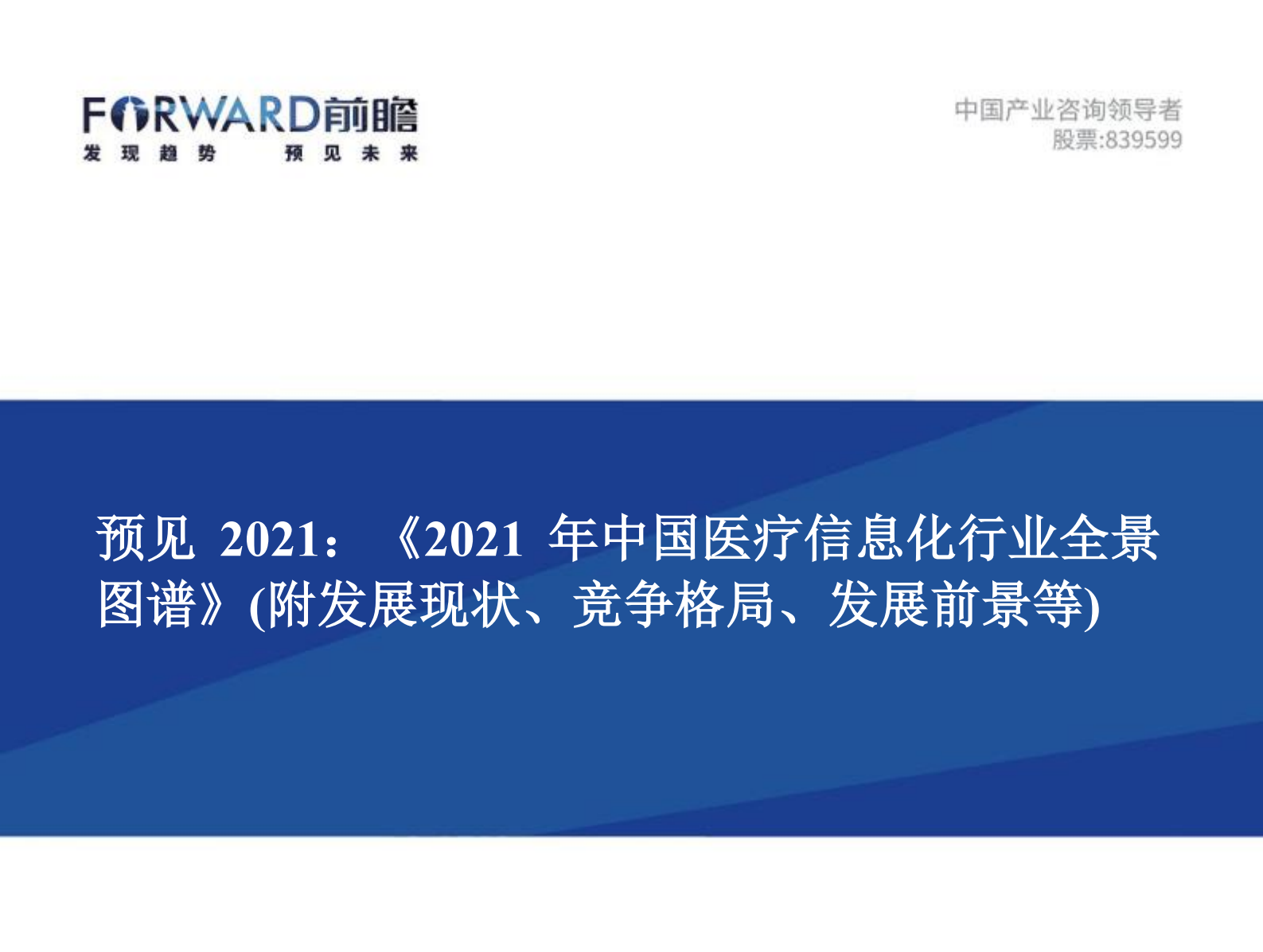 FORWARD前瞻
发现趋势 预见未来

中国产业咨询领导者
股票:839599

预见 2021：《2021 年中国医疗信息化行业全景图谱》(附发展现状、竞争格局、发展前景等)